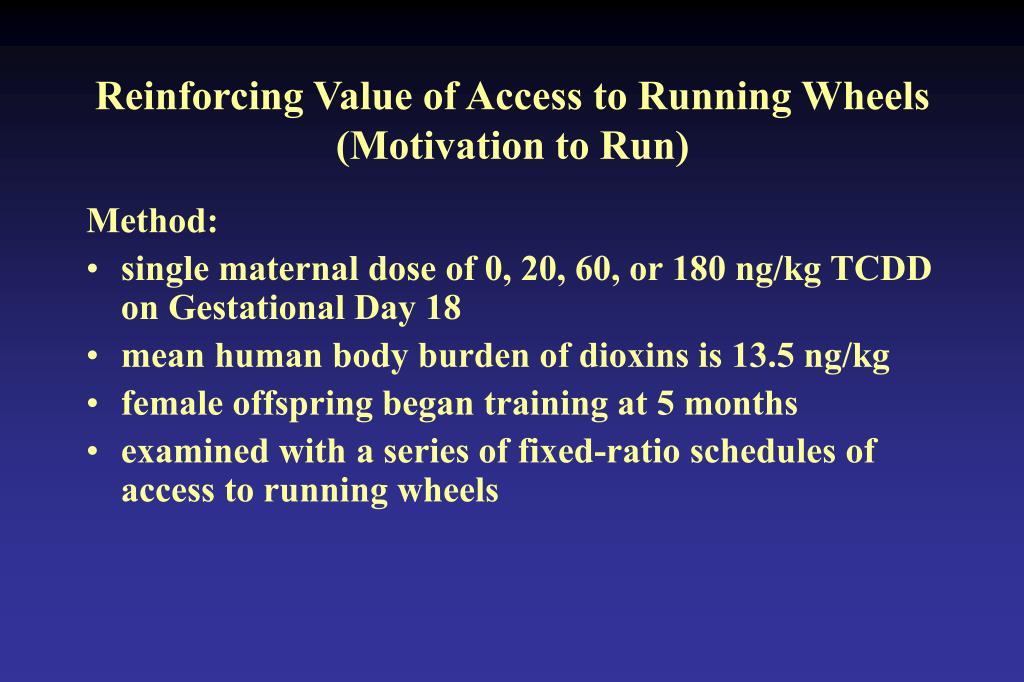 Reinforcing Value of Access to Running Wheels (Motivation to Run)

Method:

• single maternal dose of 0, 20, 60, or 180 ng/kg TCDD on Gestational Day 18
• mean human body burden of dioxins is 13.5 ng/kg
• female offspring began training at 5 months
• examined with a series of fixed-ratio schedules of access to running wheels